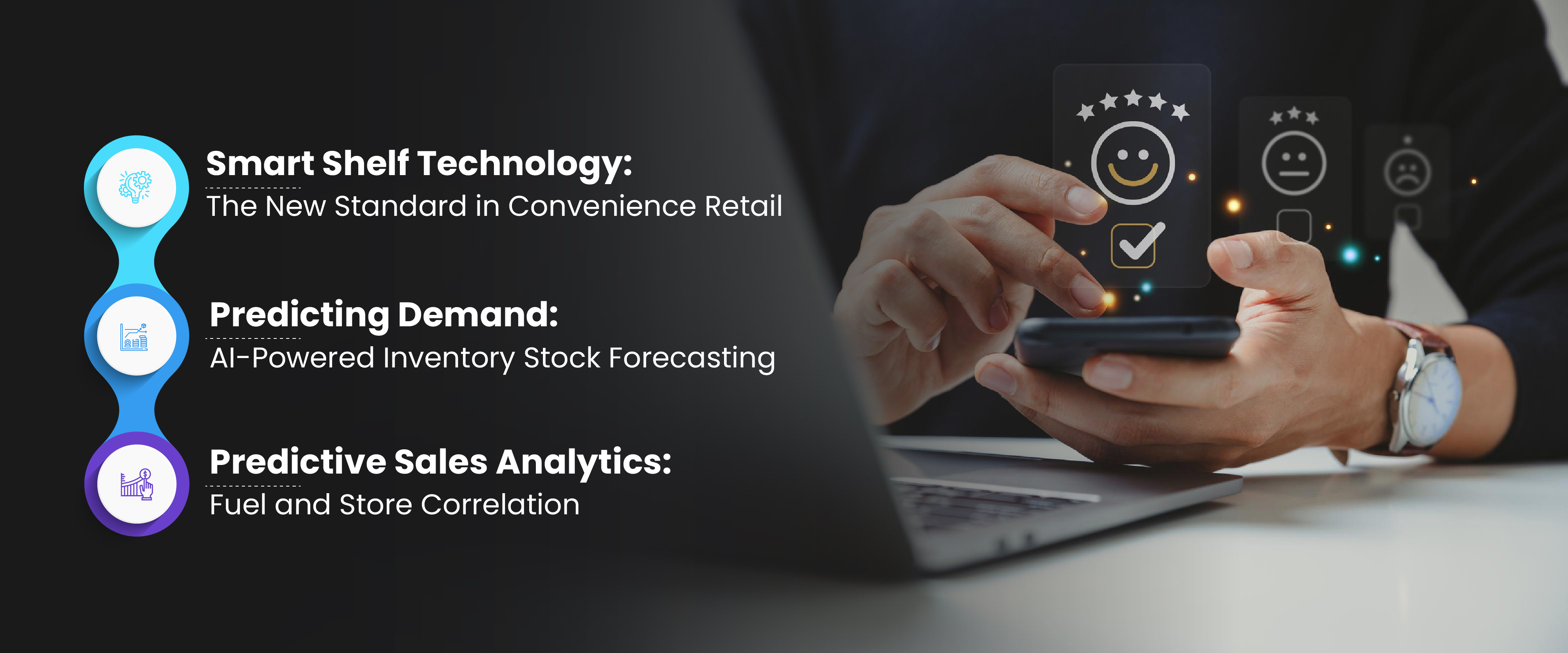 Smart Shelf Technology:
The New Standard in Convenience Retail

Predicting Demand:
AI-Powered Inventory Stock Forecasting

Predictive Sales Analytics:
Fuel and Store Correlation